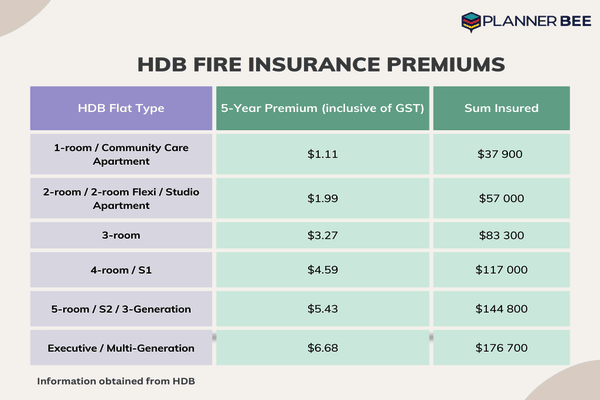 PLANNER BEE

HDB FIRE INSURANCE PREMIUMS

| HDB Flat Type | 5-Year Premium (inclusive of GST) | Sum Insured |
|---|---|---|
| 1-room / Community Care Apartment | \$1.11 | \$37 900 |
| 2-room / 2-room Flexi / Studio Apartment | \$1.99 | \$57 000 |
| 3-room | \$3.27 | \$83 300 |
| 4-room / S1 | \$4.59 | \$117 000 |
| 5-room / S2 / 3-Generation | \$5.43 | \$144 800 |
| Executive / Multi-Generation | \$6.68 | \$176 700 |

Information obtained from HDB